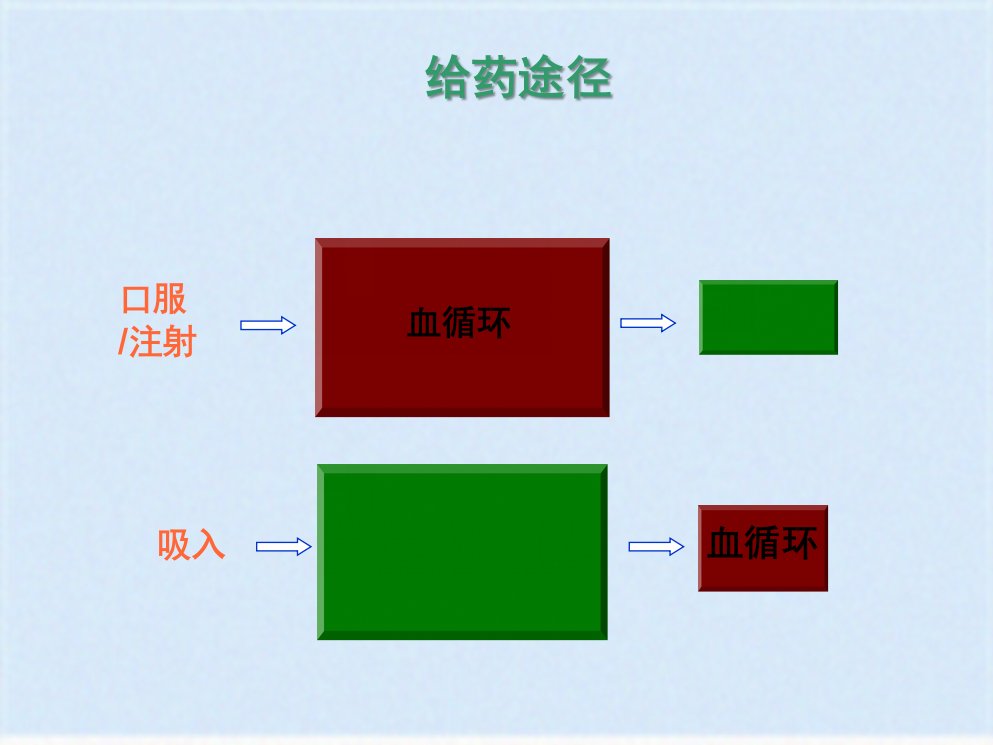 给药途径

口服
/注射

血循环

吸入

血循环